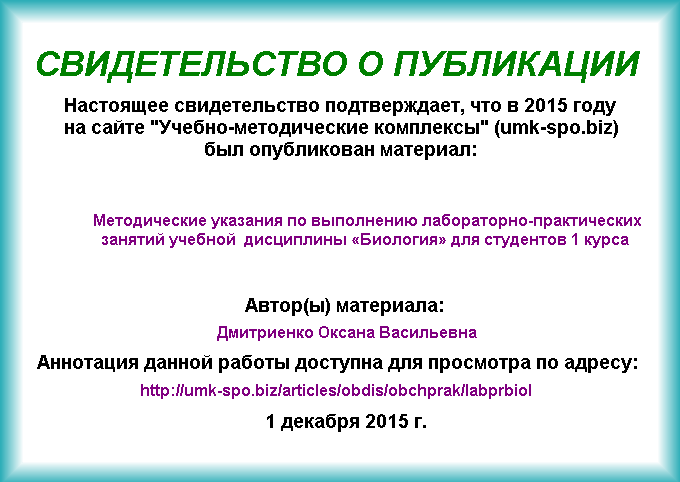 СВИДЕТЕЛЬСТВО О ПУБЛИКАЦИИ

Настоящее свидетельство подтверждает, что в 2015 году на сайте "Учебно-методические комплексы" (umk-spo.biz) был опубликован материал:

Методические указания по выполнению лабораторно-практических занятий учебной дисциплины «Биология» для студентов 1 курса

Автор(ы) материала:

Дмитриенко Оксана Васильевна

Аннотация данной работы доступна для просмотра по адресу:

http://umk-spo.biz/articles/obdis/obchprak/labprbiol

1 декабря 2015 г.